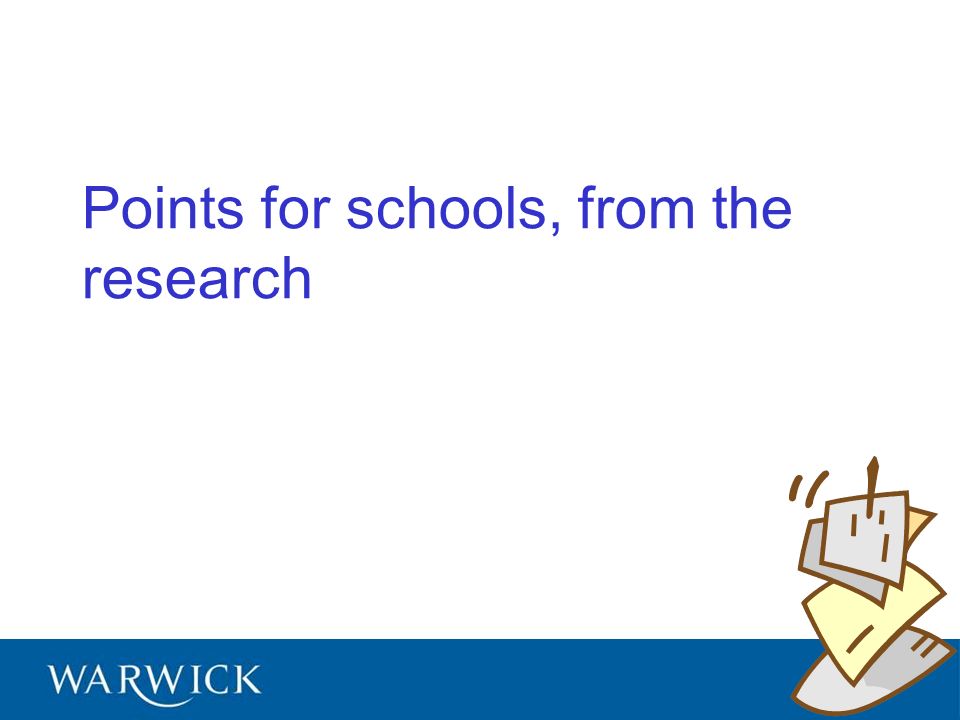 Points for schools, from the research

WARWICK